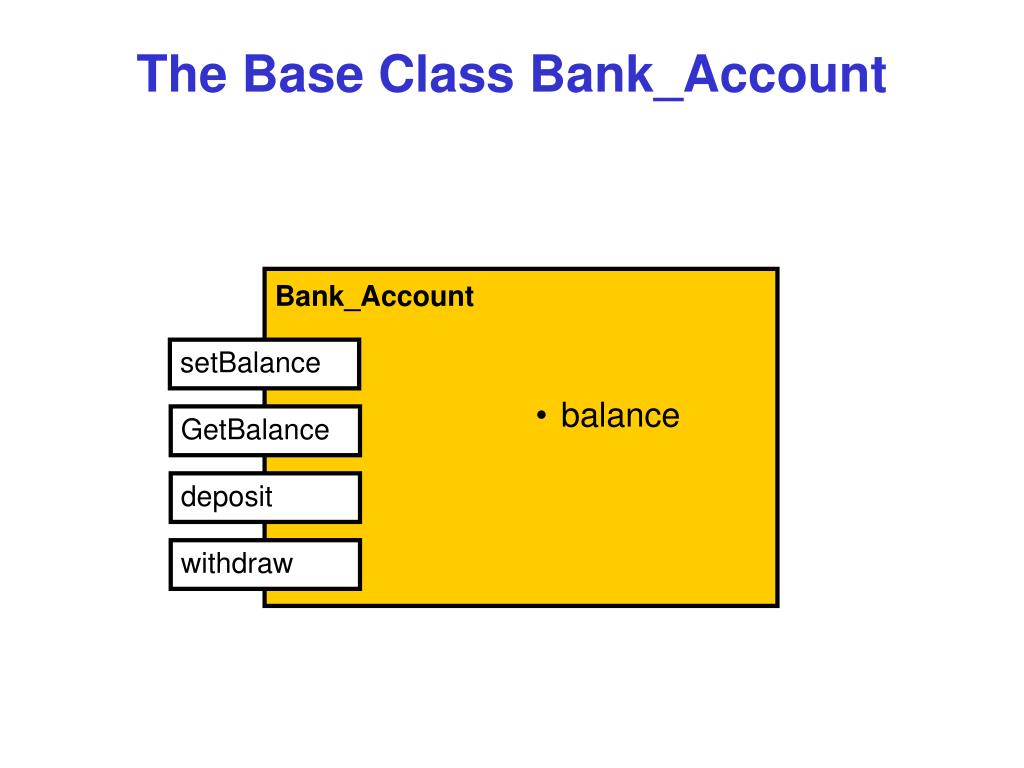 The Base Class Bank_Account

Bank_Account

setBalance

GetBalance

deposit

withdraw

• balance